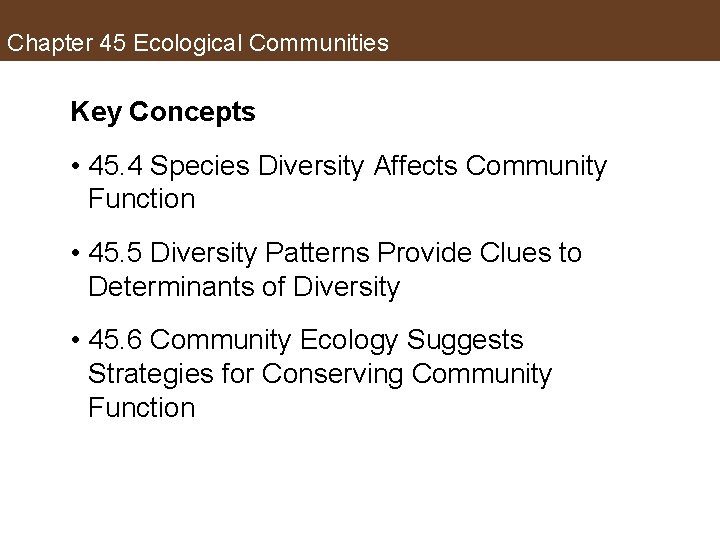 Chapter 45 Ecological Communities

Key Concepts

• 45.4 Species Diversity Affects Community Function

• 45.5 Diversity Patterns Provide Clues to Determinants of Diversity

• 45.6 Community Ecology Suggests Strategies for Conserving Community Function